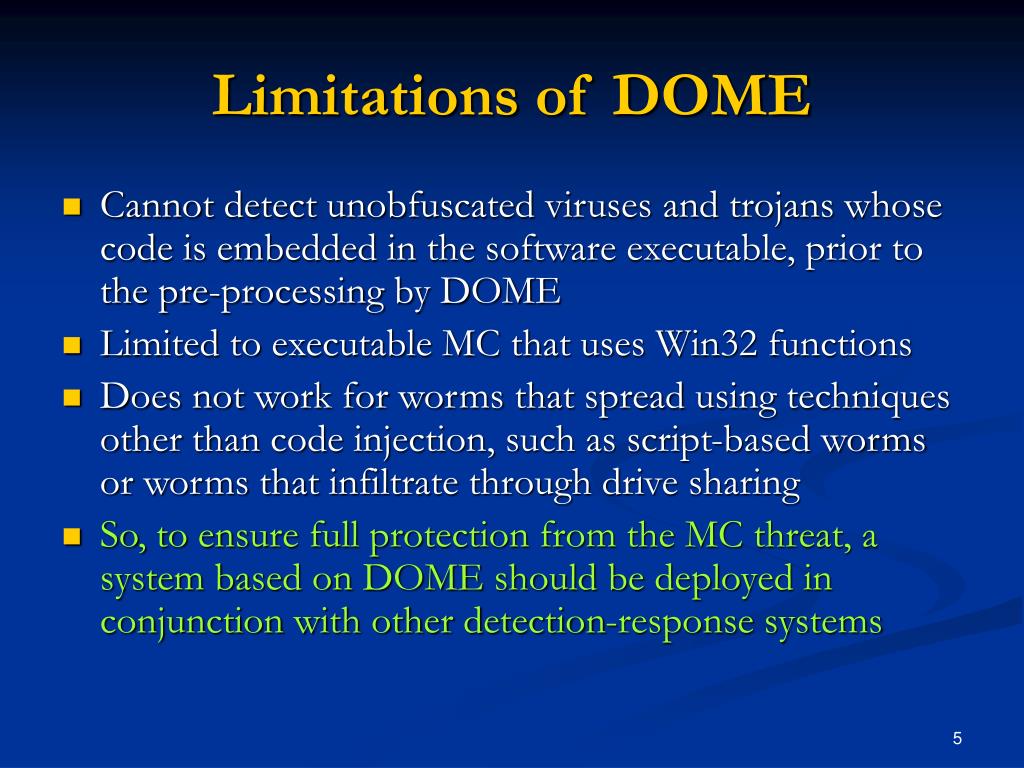 Limitations of DOME

- Cannot detect unobfuscated viruses and trojans whose code is embedded in the software executable, prior to the pre-processing by DOME
- Limited to executable MC that uses Win32 functions
- Does not work for worms that spread using techniques other than code injection, such as script-based worms or worms that infiltrate through drive sharing
- So, to ensure full protection from the MC threat, a system based on DOME should be deployed in conjunction with other detection-response systems

5